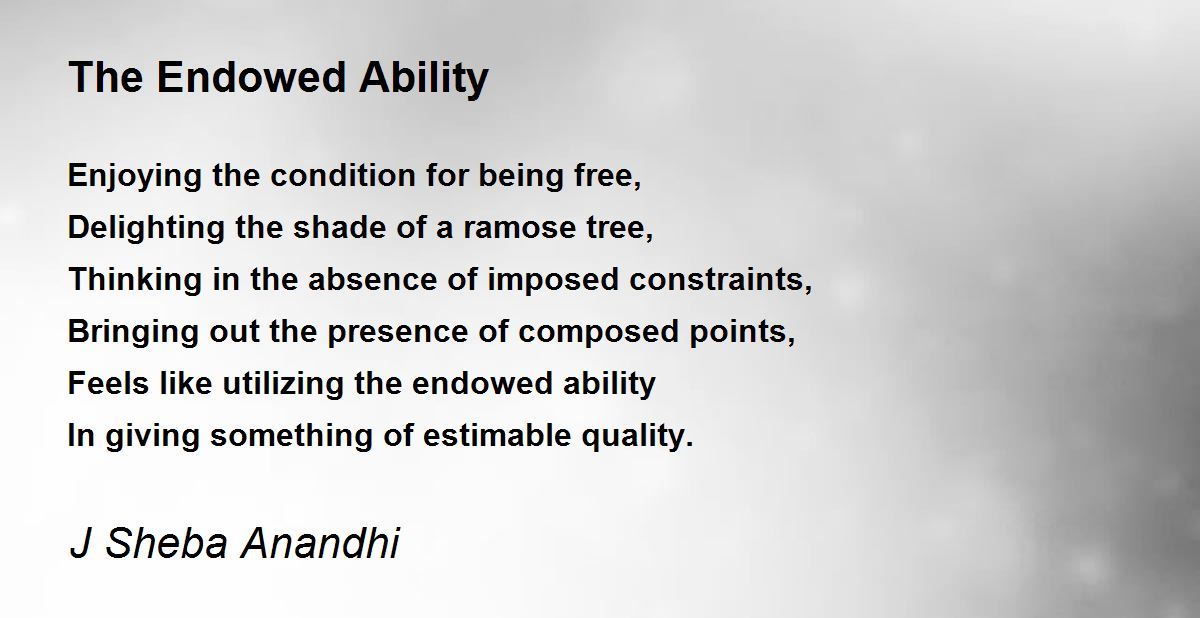 The Endowed Ability

Enjoying the condition for being free,
Delighting the shade of a ramose tree,
Thinking in the absence of imposed constraints,
Bringing out the presence of composed points,
Feels like utilizing the endowed ability
In giving something of estimable quality.

J Sheba Anandhi